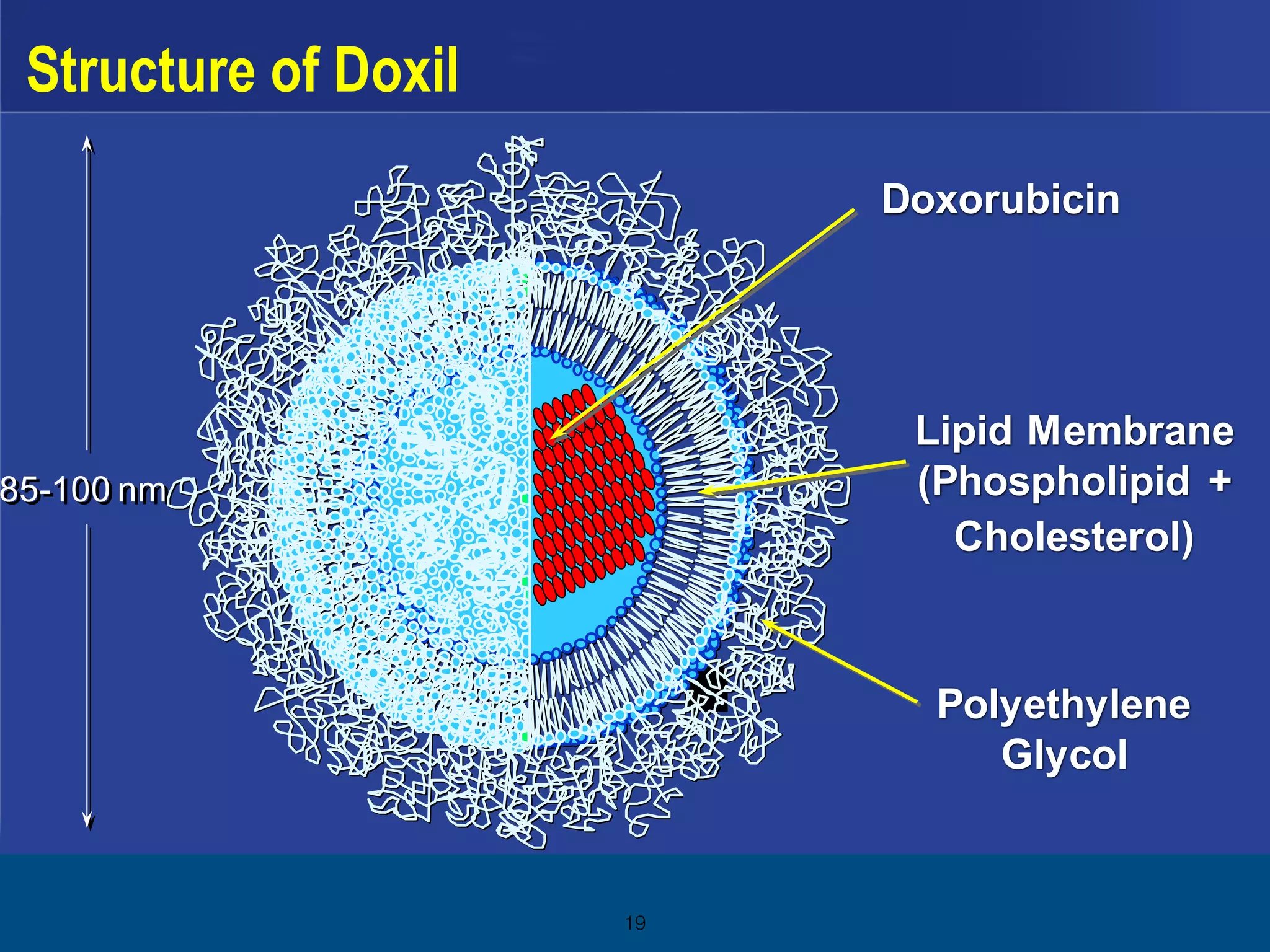 Structure of Doxil

85-100 nm

Doxorubicin

Lipid Membrane (Phospholipid + Cholesterol)

Polyethylene Glycol

19